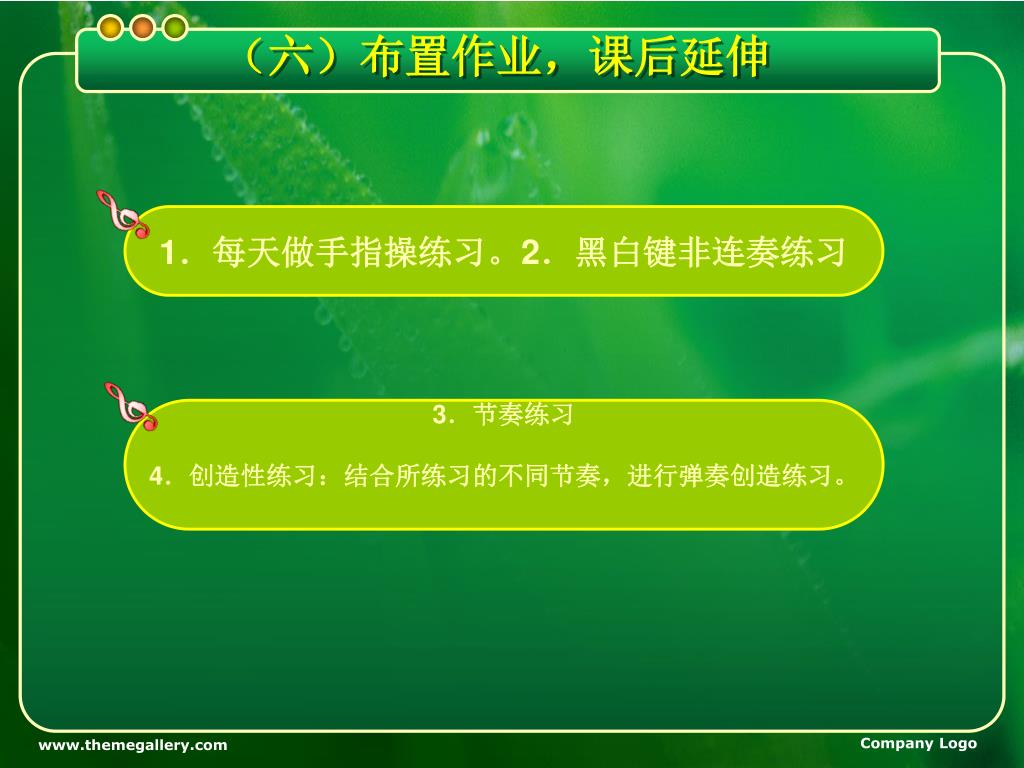 （六）布置作业，课后延伸

1．每天做手指操练习。2．黑白键非连奏练习

3．节奏练习

4．创造性练习：结合所练习的不同节奏，进行弹奏创造练习。

www.themegallery.com

Company Logo